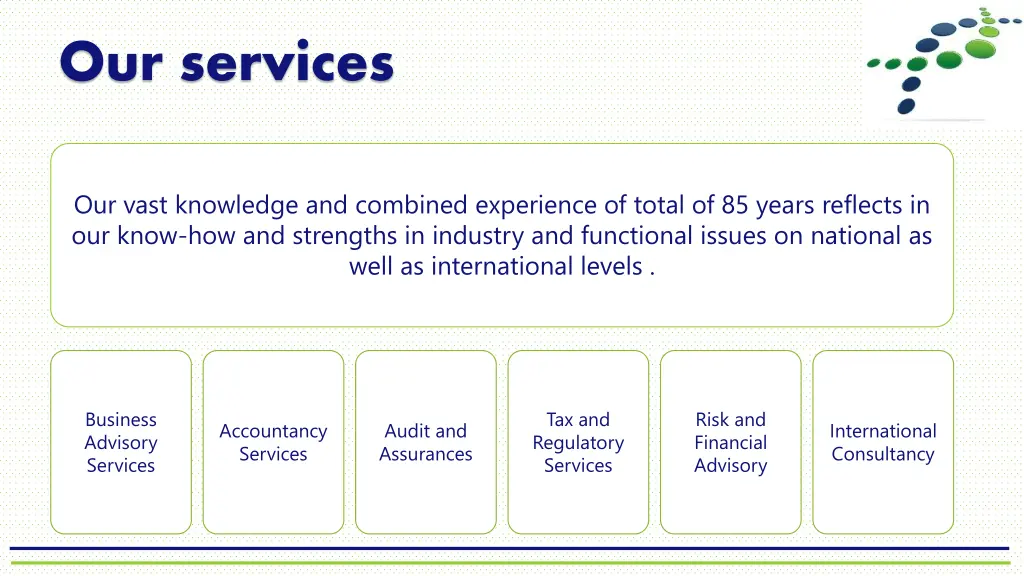 Our services

Our vast knowledge and combined experience of total of 85 years reflects in our know-how and strengths in industry and functional issues on national as well as international levels .

Business Advisory Services

Accountancy Services

Audit and Assurances

Tax and Regulatory Services

Risk and Financial Advisory

International Consultancy